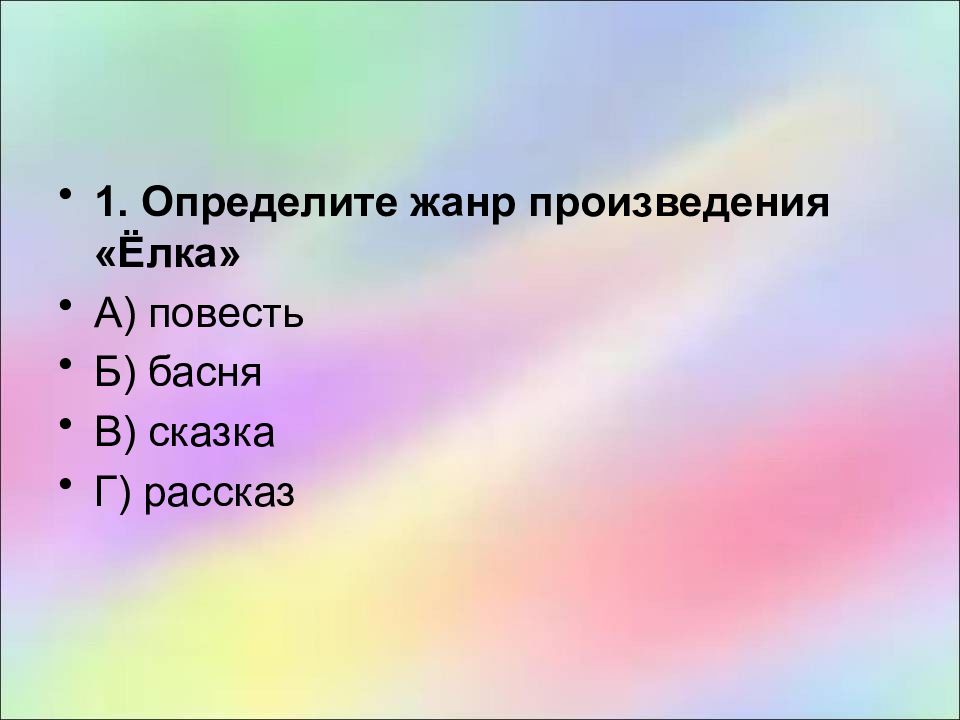 • 1. Определите жанр произведения «Ёлка»
• А) повесть
• Б) басня
• В) сказка
• Г) рассказ